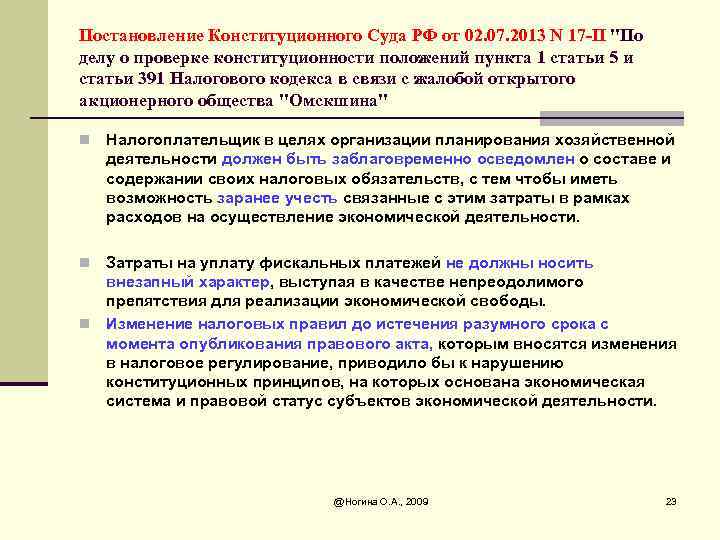 Постановление Конституционного Суда РФ от 02.07.2013 N 17-П "По делу о проверке конституционности положений пункта 1 статьи 5 и статьи 391 Налогового кодекса в связи с жалобой открытого акционерного общества "Омскшина"

Налогоплательщик в целях организации планирования хозяйственной деятельности должен быть заблаговременно осведомлен о составе и содержании своих налоговых обязательств, с тем чтобы иметь возможность заранее учесть связанные с этим затраты в рамках расходов на осуществление экономической деятельности.

Затраты на уплату фискальных платежей не должны носить внезапный характер, выступая в качестве непреодолимого препятствия для реализации экономической свободы.

Изменение налоговых правил до истечения разумного срока с момента опубликования правового акта, которым вносятся изменения в налоговое регулирование, приводило бы к нарушению конституционных принципов, на которых основана экономическая система и правовой статус субъектов экономической деятельности.

@Ногина О.А., 2009

23